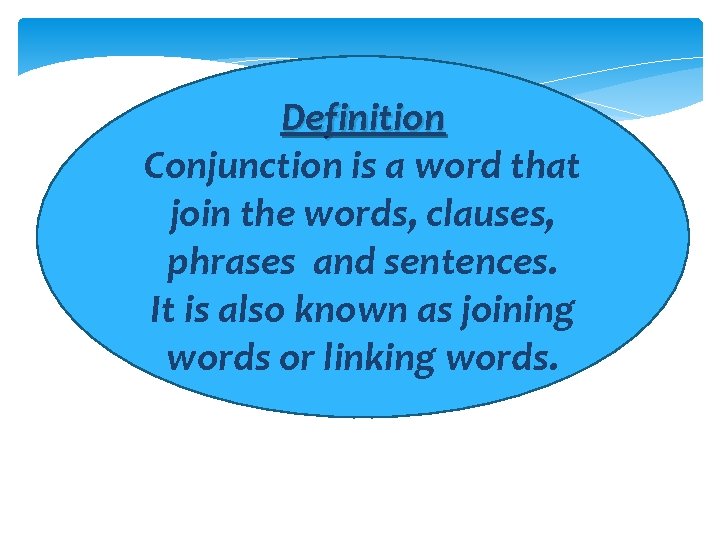 Definition

Conjunction is a word that join the words, clauses, phrases  and sentences.
It is also known as joining words or linking words.